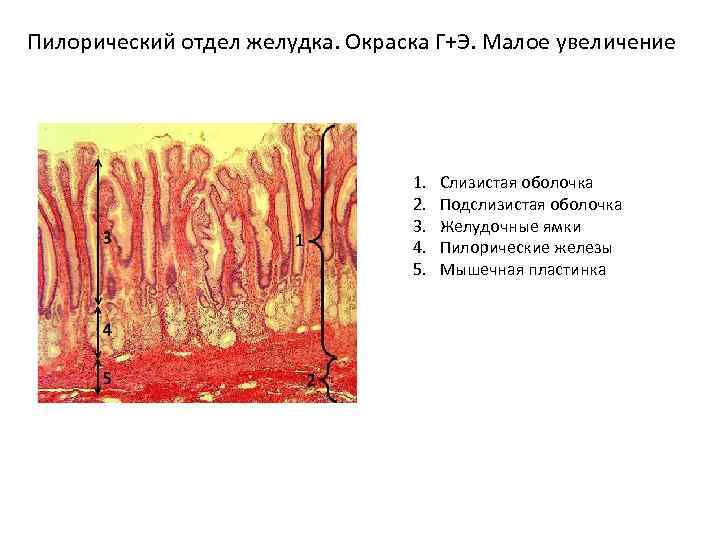 Пилорический отдел желудка. Окраска Г+Э. Малое увеличение

3
4
5
1
2

1. Слизистая оболочка
2. Подслизистая оболочка
3. Желудочные ямки
4. Пилорические железы
5. Мышечная пластинка